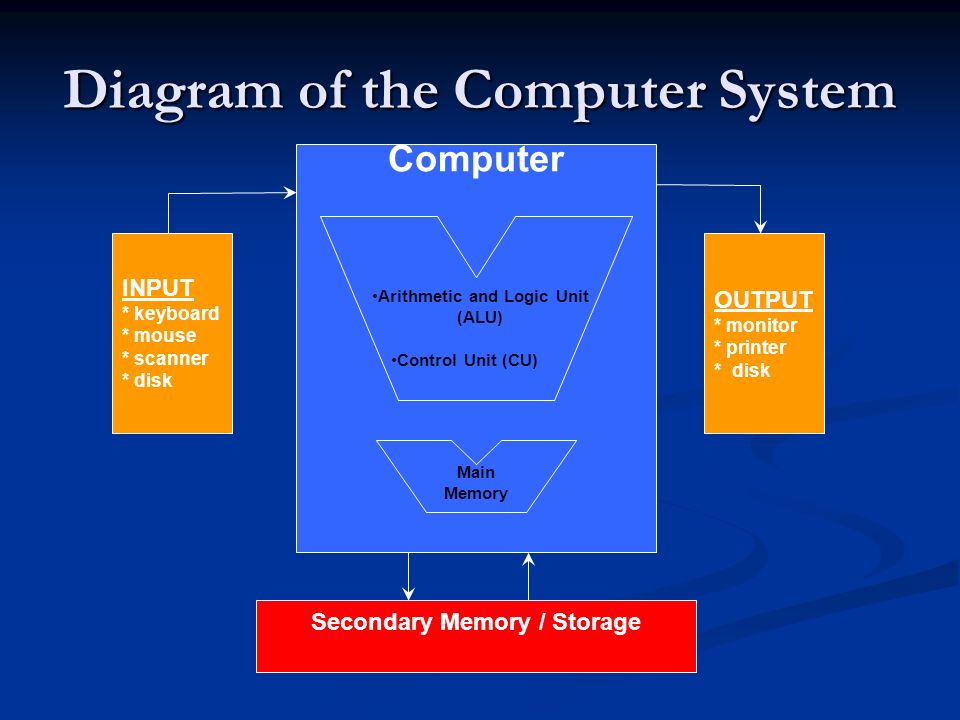 Diagram of the Computer System

INPUT
* keyboard
* mouse
* scanner
* disk

Computer

•Arithmetic and Logic Unit (ALU)

•Control Unit (CU)

Main Memory

OUTPUT
* monitor
* printer
* disk

Secondary Memory / Storage